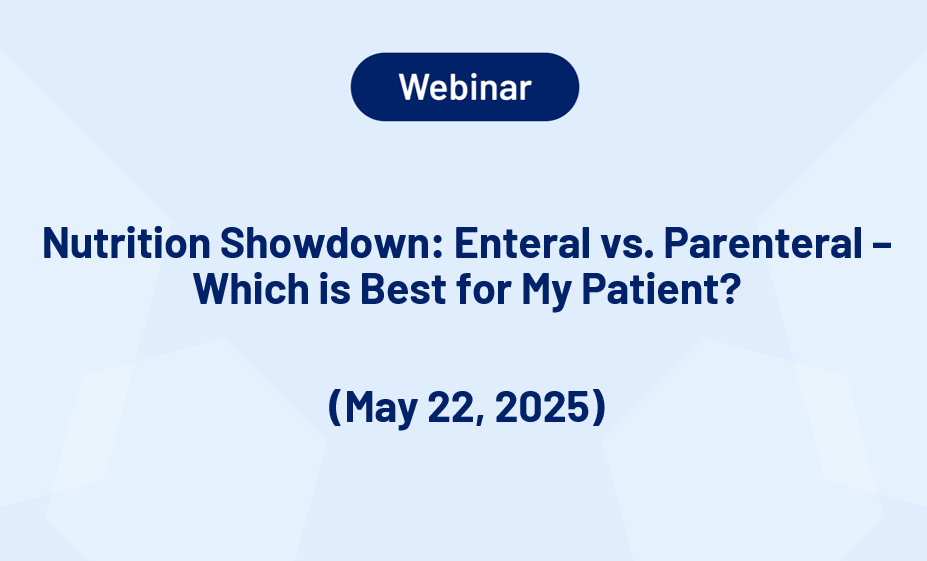 Webinar

Nutrition Showdown: Enteral vs. Parenteral – Which is Best for My Patient?

(May 22, 2025)